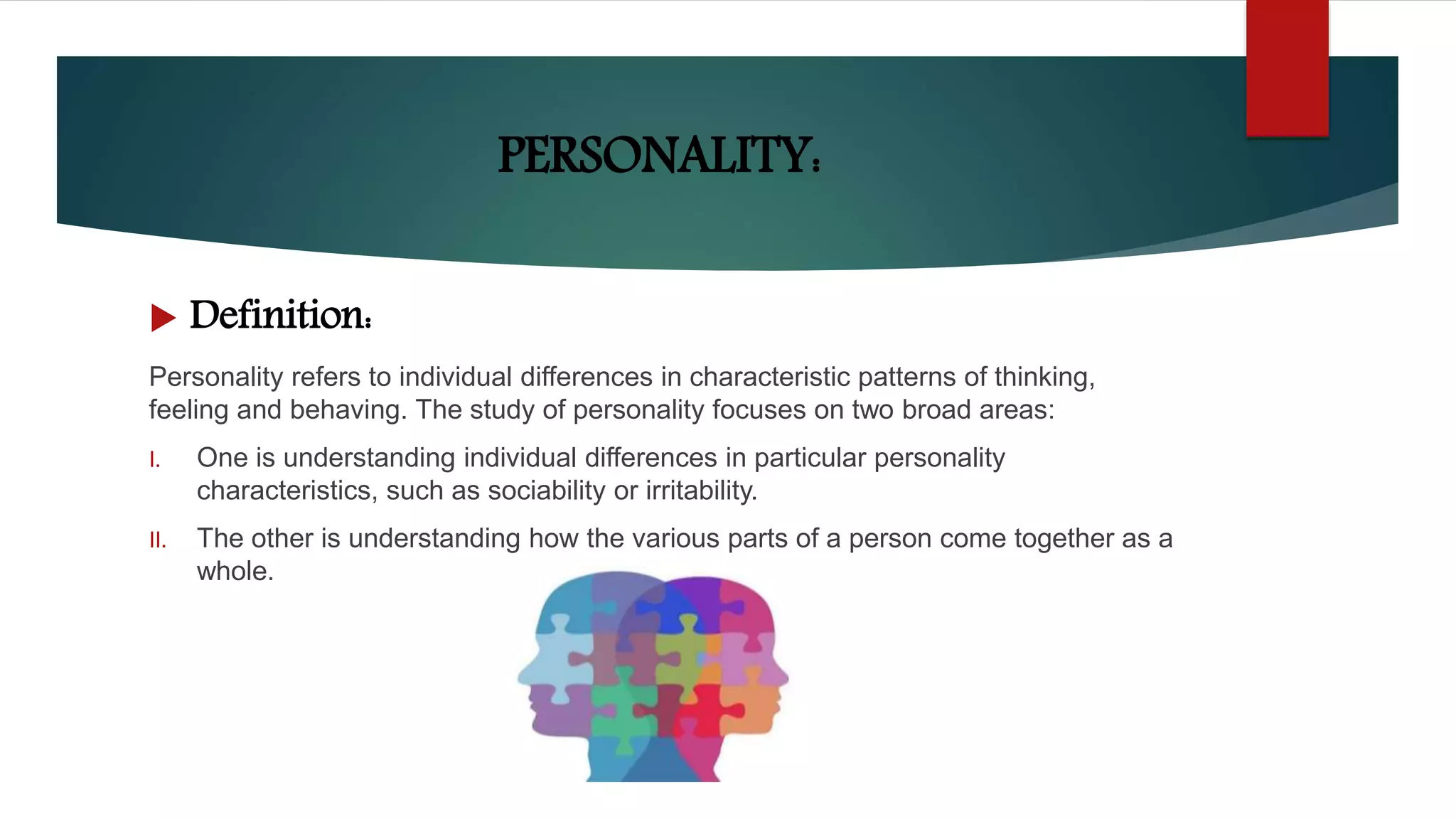 PERSONALITY:

Definition:

Personality refers to individual differences in characteristic patterns of thinking, feeling and behaving. The study of personality focuses on two broad areas:

I. One is understanding individual differences in particular personality characteristics, such as sociability or irritability.

II. The other is understanding how the various parts of a person come together as a whole.